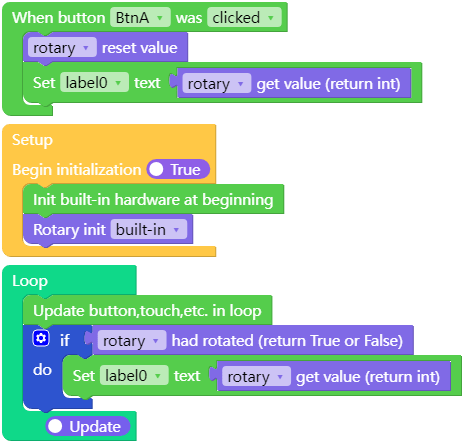 When button BtnA was clicked
rotary reset value
Set label0 text rotary get value (return int)

Setup
Begin initialization True
Init built-in hardware at beginning
Rotary init built-in

Loop
Update button,touch,etc. in loop
if rotary had rotated (return True or False)
do Set label0 text rotary get value (return int)
Update